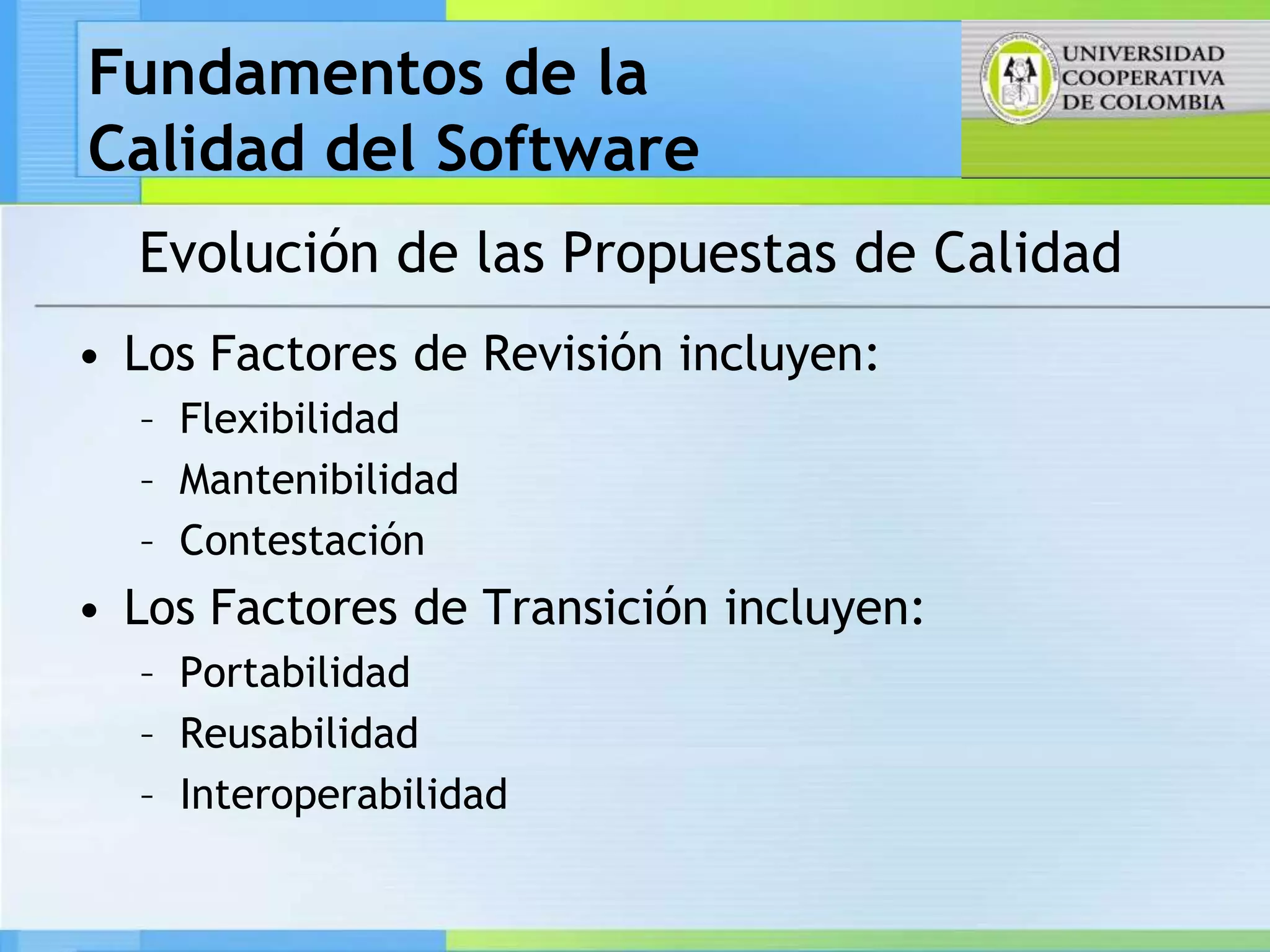 Fundamentos de la Calidad del Software

UNIVERSIDAD COOPERATIVA DE COLOMBIA

Evolución de las Propuestas de Calidad

• Los Factores de Revisión incluyen:
– Flexibilidad
– Mantenibilidad
– Contestación

• Los Factores de Transición incluyen:
– Portabilidad
– Reusabilidad
– Interoperabilidad